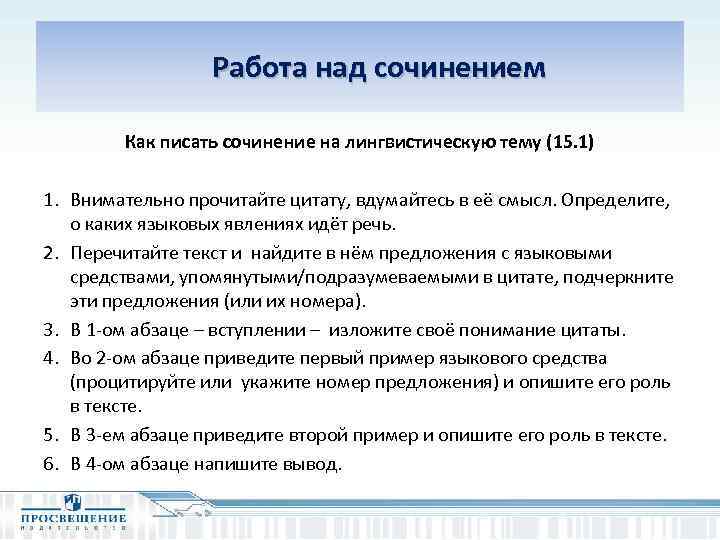 Работа над сочинением

Как писать сочинение на лингвистическую тему (15.1)

1. Внимательно прочитайте цитату, вдумайтесь в её смысл. Определите, о каких языковых явлениях идёт речь.
2. Перечитайте текст и найдите в нём предложения с языковыми средствами, упомянутыми/подразумеваемыми в цитате, подчеркните эти предложения (или их номера).
3. В 1-ом абзаце – вступлении – изложите своё понимание цитаты.
4. Во 2-ом абзаце приведите первый пример языкового средства (процитируйте или укажите номер предложения) и опишите его роль в тексте.
5. В 3-ем абзаце приведите второй пример и опишите его роль в тексте.
6. В 4-ом абзаце напишите вывод.

ПРОСВЕЩЕНИЕ
ИЗДАТЕЛЬСТВО